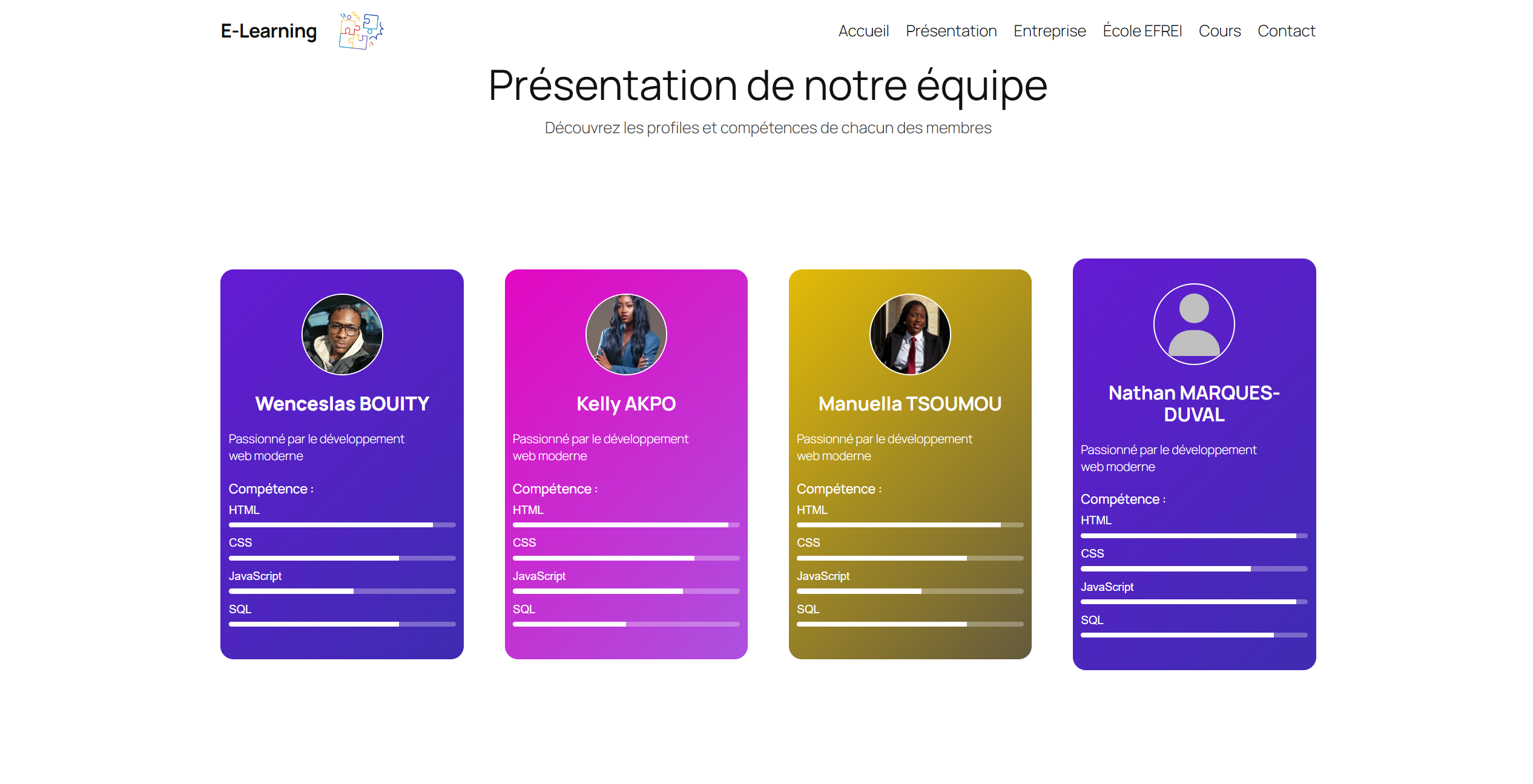 E-Learning

Accueil Présentation Entreprise École EFREI Cours Contact

Présentation de notre équipe

Découvrez les profiles et compétences de chacun des membres

Wenceslas BOUITY

Passionné par le développement web moderne

Compétence :
HTML
CSS
JavaScript
SQL

Kelly AKPO

Passionné par le développement web moderne

Compétence :
HTML
CSS
JavaScript
SQL

Manuella TSOUMOU

Passionné par le développement web moderne

Compétence :
HTML
CSS
JavaScript
SQL

Nathan MARQUES-DUVAL

Passionné par le développement web moderne

Compétence :
HTML
CSS
JavaScript
SQL